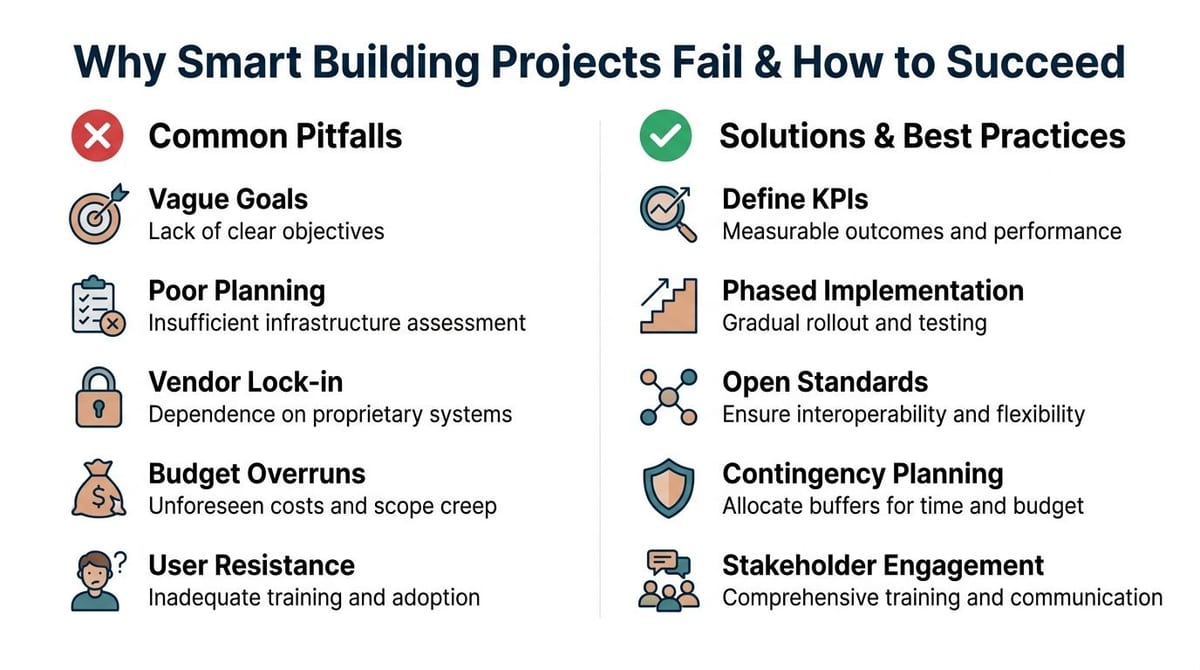 Why Smart Building Projects Fail & How to Succeed

Common Pitfalls

Vague Goals
Lack of clear objectives

Poor Planning
Insufficient infrastructure assessment

Vendor Lock-in
Dependence on proprietary systems

Budget Overruns
Unforeseen costs and scope creep

User Resistance
Inadequate training and adoption

Solutions & Best Practices

Define KPIs
Measurable outcomes and performance

Phased Implementation
Gradual rollout and testing

Open Standards
Ensure interoperability and flexibility

Contingency Planning
Allocate buffers for time and budget

Stakeholder Engagement
Comprehensive training and communication